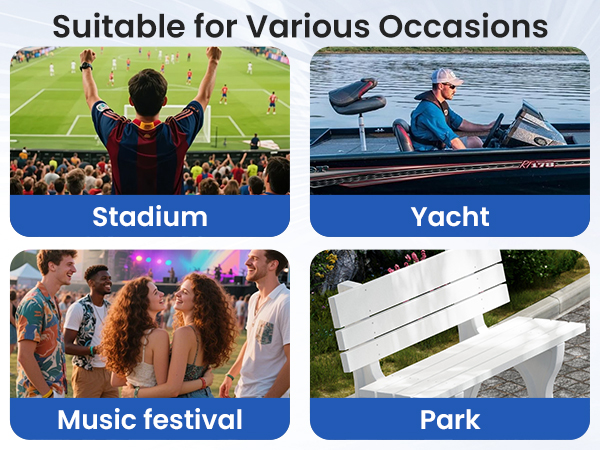 Suitable for Various Occasions

Stadium

Yacht

Music festival

Park